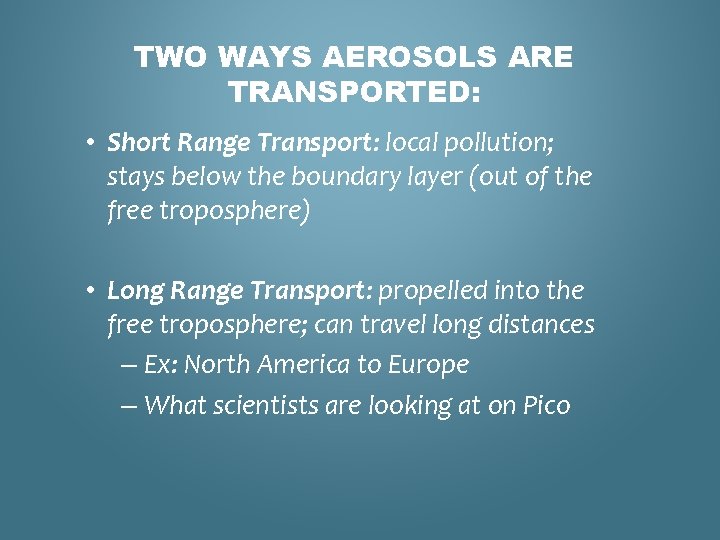 TWO WAYS AEROSOLS ARE TRANSPORTED:

• Short Range Transport: local pollution; stays below the boundary layer (out of the free troposphere)

• Long Range Transport: propelled into the free troposphere; can travel long distances
– Ex: North America to Europe
– What scientists are looking at on Pico